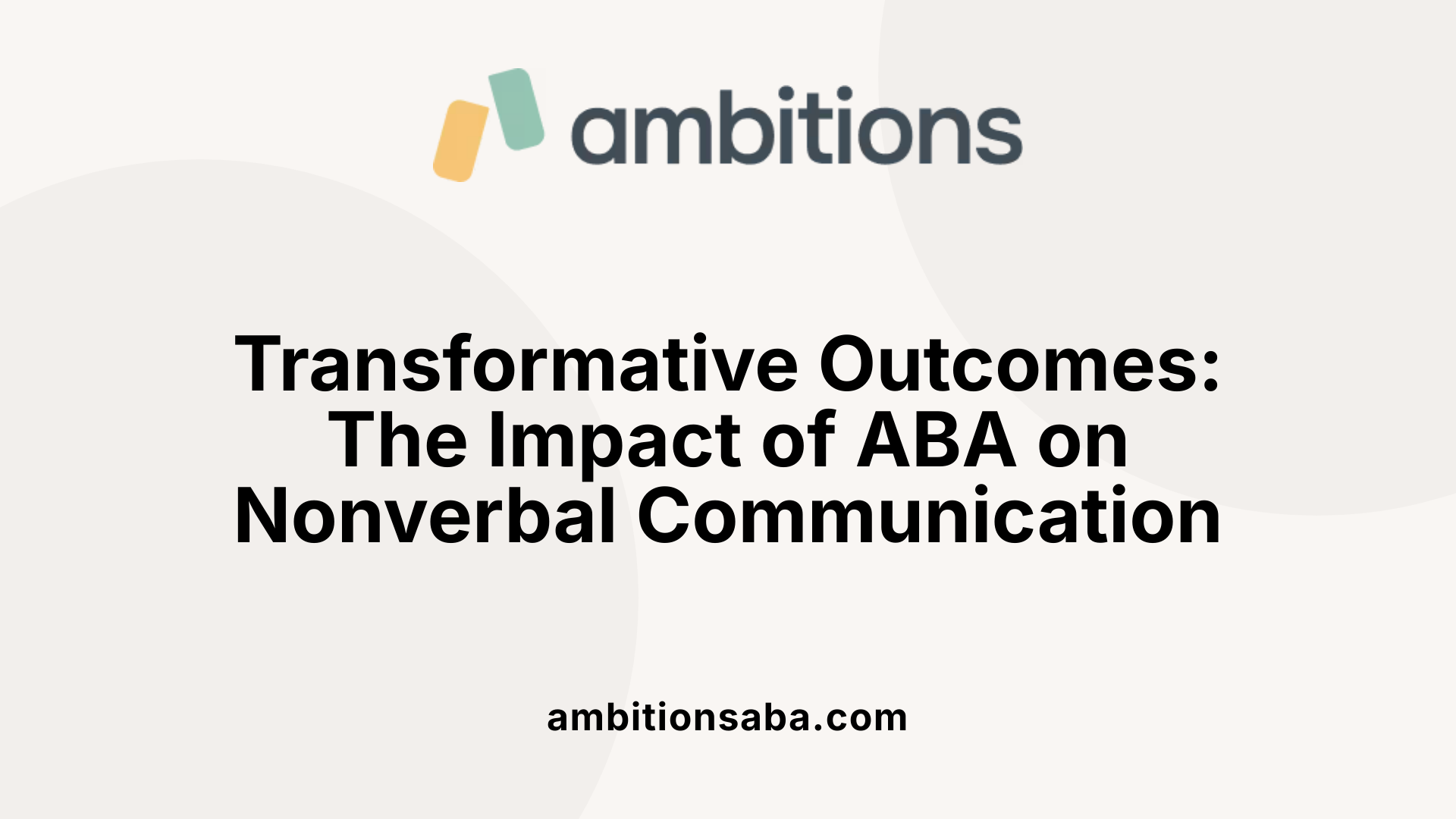 ambitions

Transformative Outcomes: The Impact of ABA on Nonverbal Communication

ambitionsaba.com